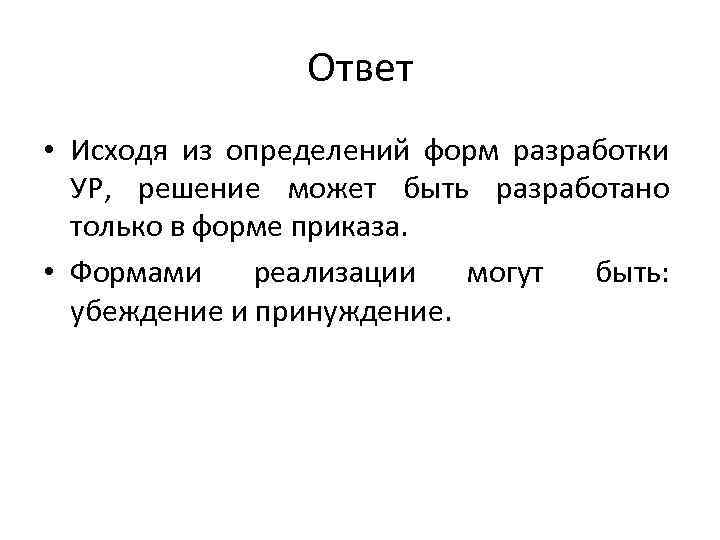 Ответ

• Исходя из определений форм разработки УР, решение может быть разработано только в форме приказа.

• Формами реализации могут быть: убеждение и принуждение.